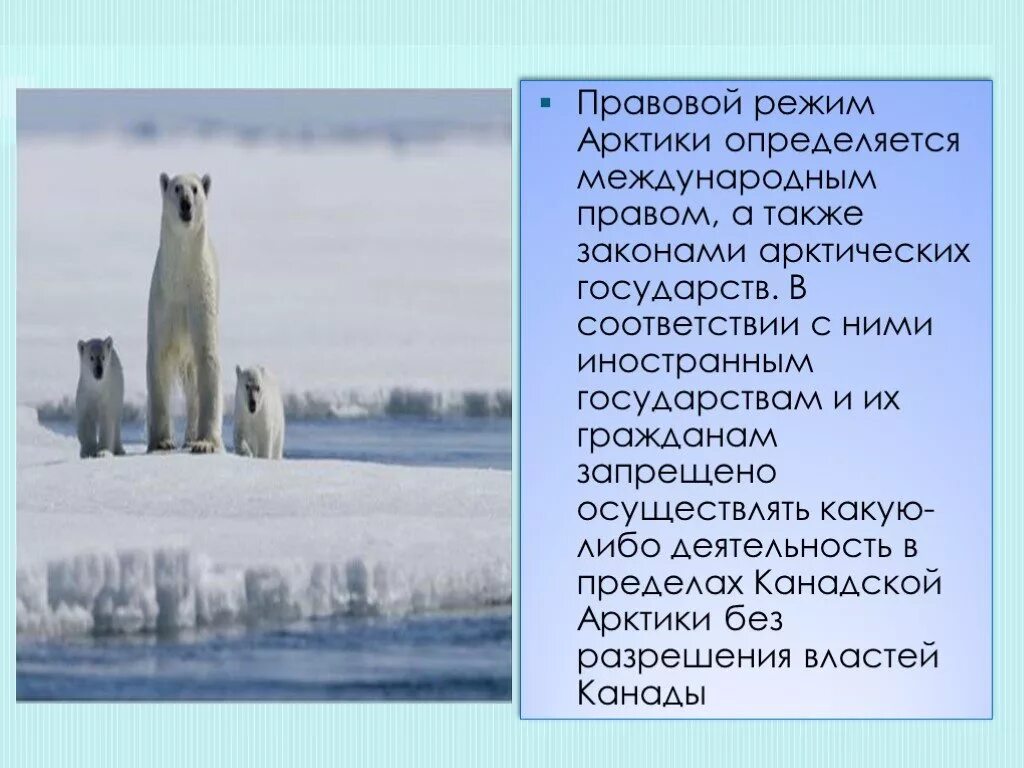 Правовой режим Арктики определяется международным правом, а также законами арктических государств. В соответствии с ними иностранным государствам и их гражданам запрещено осуществлять какую-либо деятельность в пределах Канадской Арктики без разрешения властей Канады